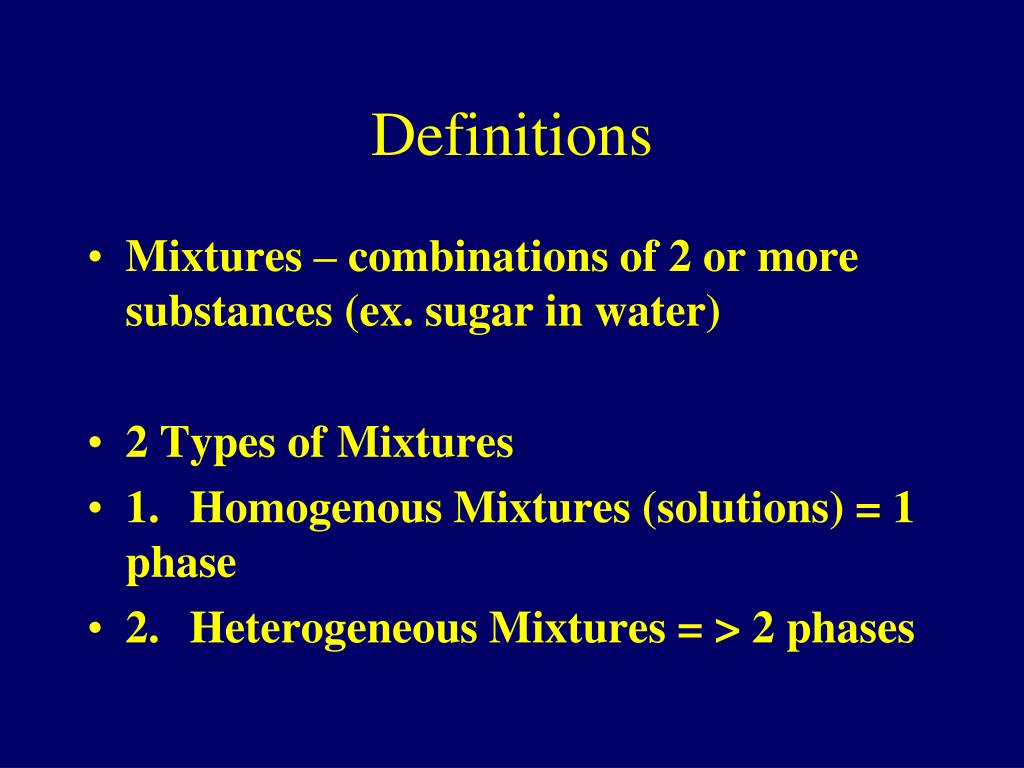 Definitions

• Mixtures – combinations of 2 or more substances (ex. sugar in water)

• 2 Types of Mixtures
• 1. Homogenous Mixtures (solutions) = 1 phase
• 2. Heterogeneous Mixtures = > 2 phases